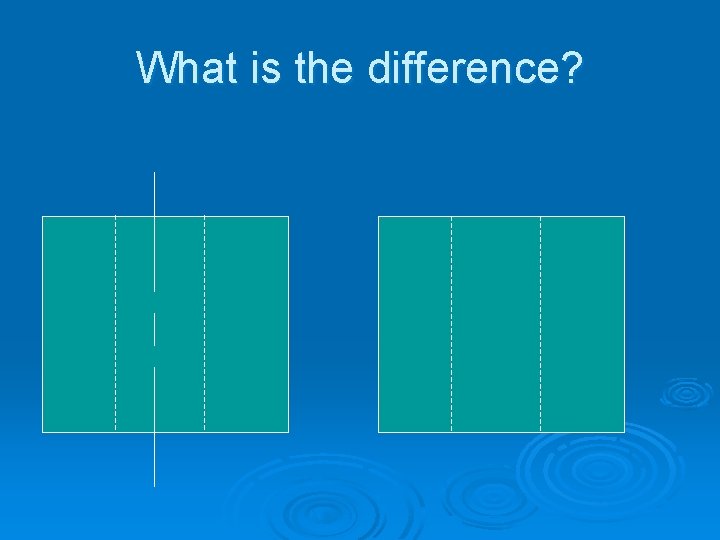 What is the difference?